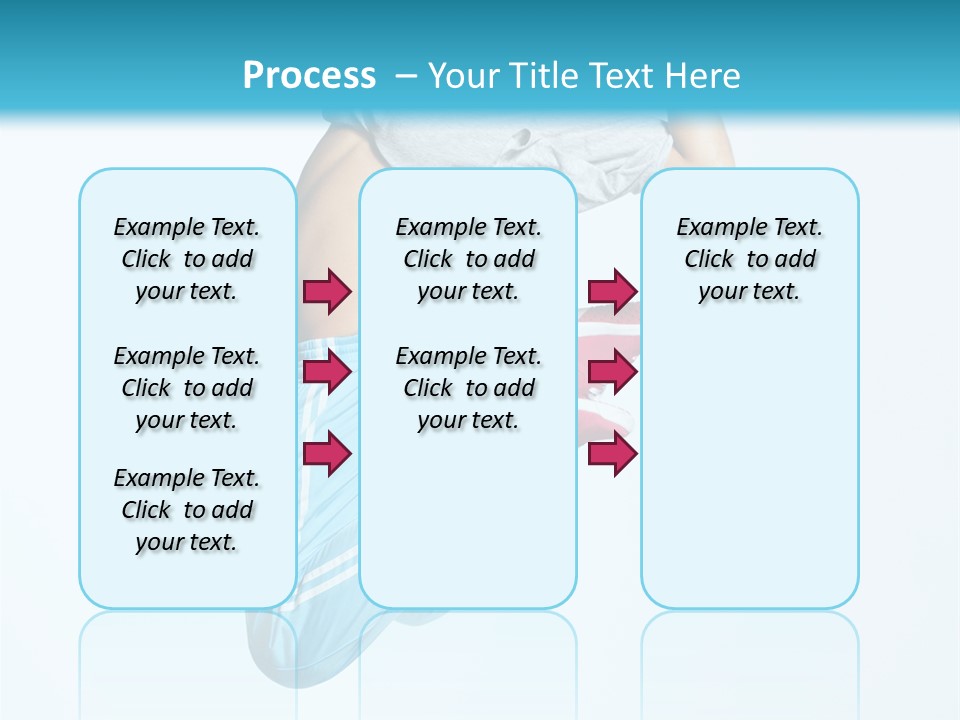 Process – Your Title Text Here

Example Text. Click to add your text.

Example Text. Click to add your text.

Example Text. Click to add your text.

Example Text. Click to add your text.

Example Text. Click to add your text.

Example Text. Click to add your text.